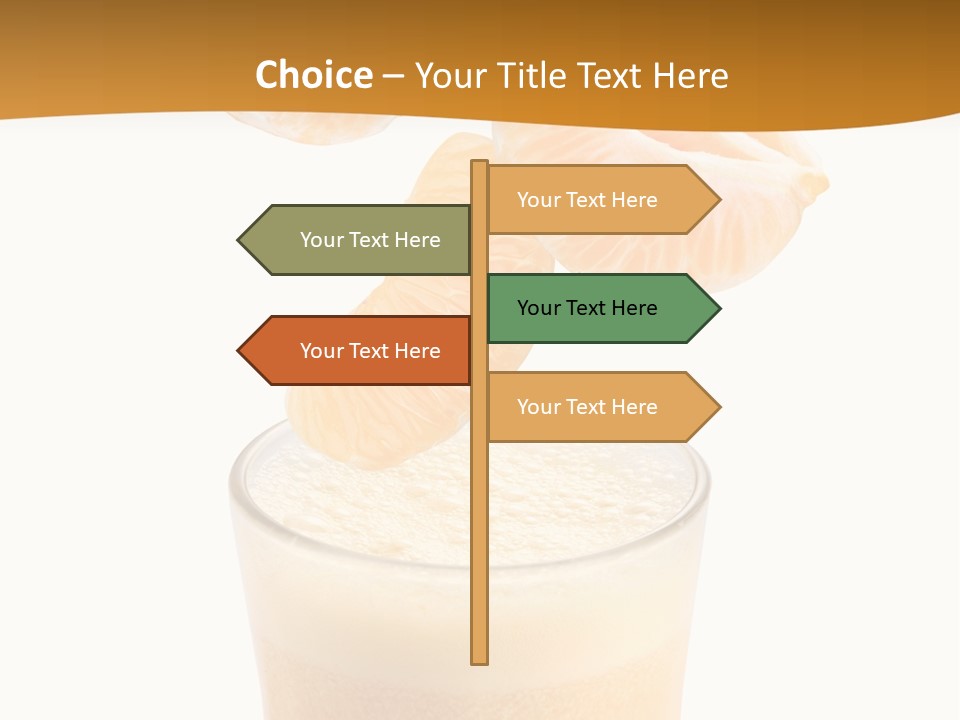 Choice – Your Title Text Here

Your Text Here

Your Text Here

Your Text Here

Your Text Here

Your Text Here